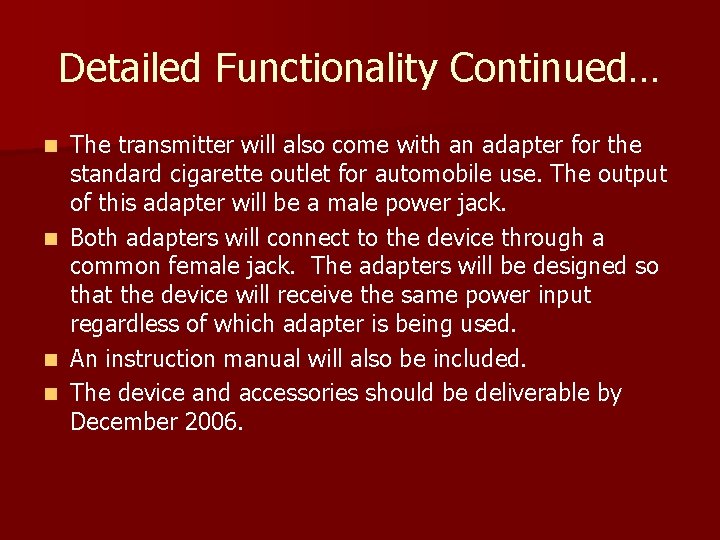 Detailed Functionality Continued…

- The transmitter will also come with an adapter for the standard cigarette outlet for automobile use. The output of this adapter will be a male power jack.
- Both adapters will connect to the device through a common female jack.  The adapters will be designed so that the device will receive the same power input regardless of which adapter is being used.
- An instruction manual will also be included.
- The device and accessories should be deliverable by December 2006.